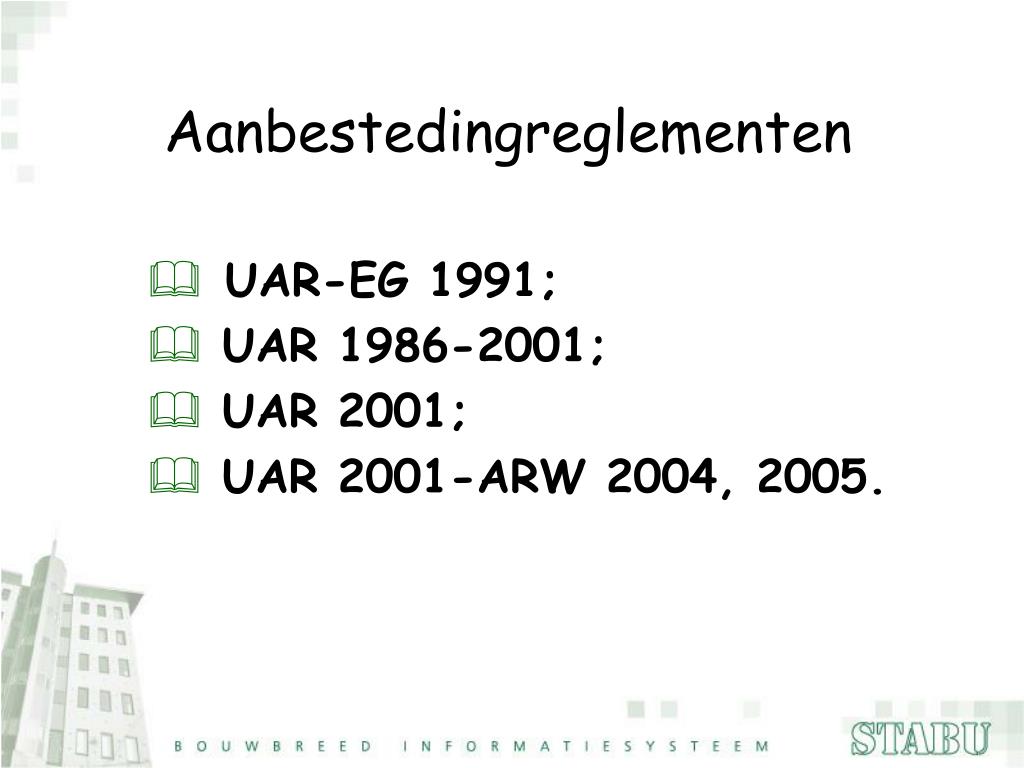 Aanbestedingreglementen

UAR-EG 1991;
UAR 1986-2001;
UAR 2001;
UAR 2001-ARW 2004, 2005.

BOUWBREED INFORMATIESYSTEEM

STABU